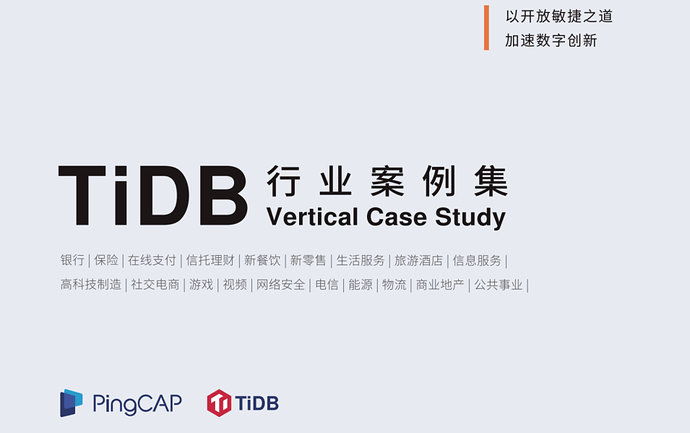 以开放敏捷之道
加速数字创新

TiDB 行业案例集
Vertical Case Study

银行 | 保险 | 在线支付 | 信托理财 | 新餐饮 | 新零售 | 生活服务 | 旅游酒店 | 信息服务 | 高科技制造 | 社交电商 | 游戏 | 视频 | 网络安全 | 电信 | 能源 | 物流 | 商业地产 | 公共事业 |

PingCAP TiDB